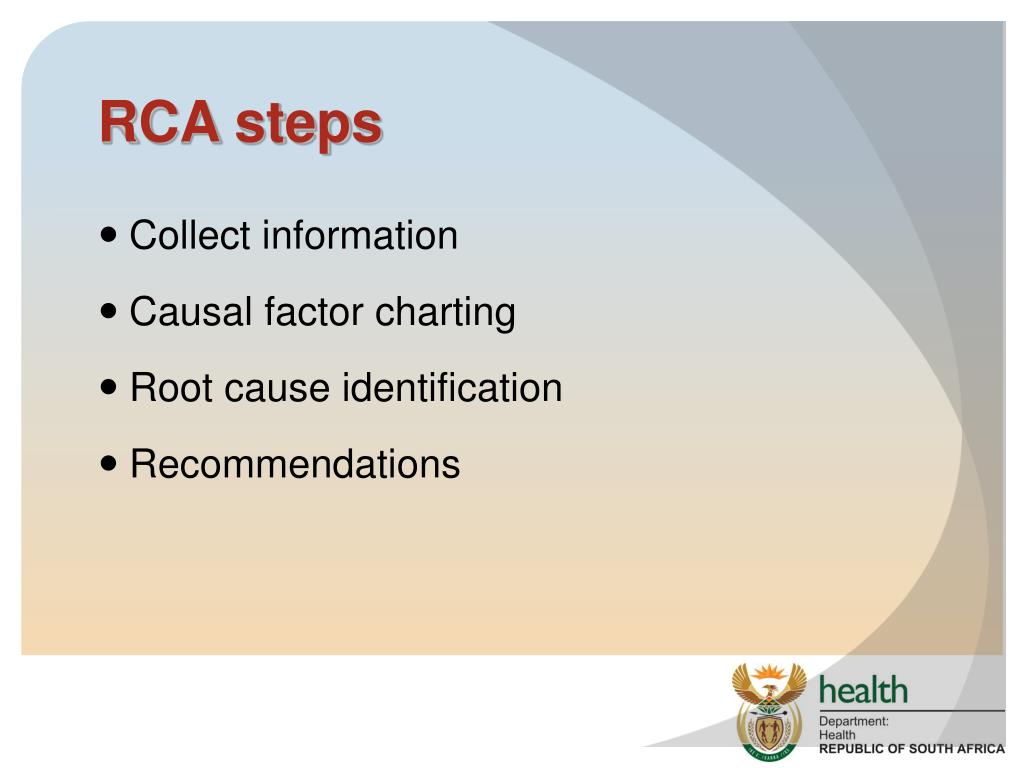 RCA steps

• Collect information

• Causal factor charting

• Root cause identification

• Recommendations

health
Department:
Health
REPUBLIC OF SOUTH AFRICA